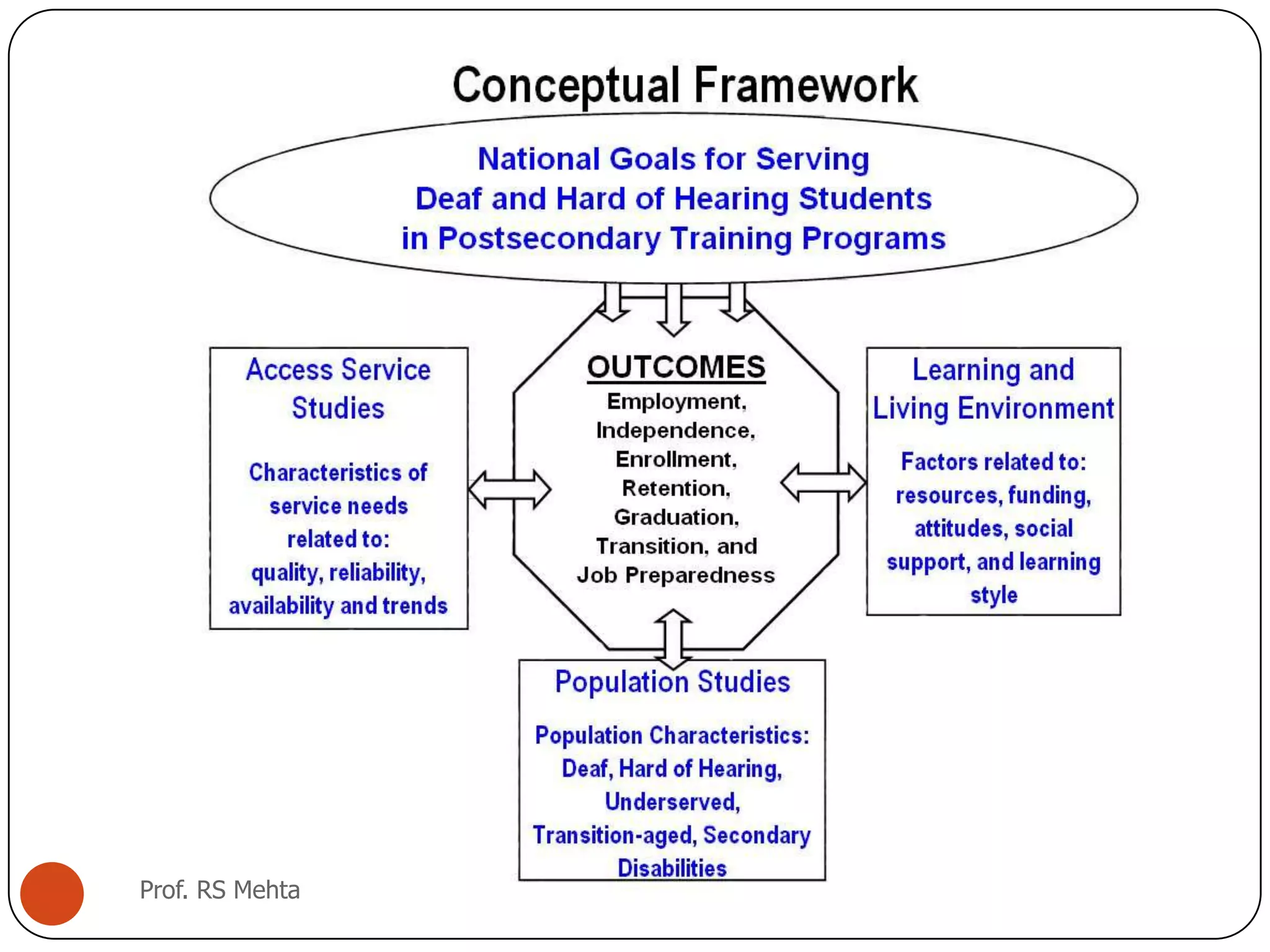 Conceptual Framework

National Goals for Serving Deaf and Hard of Hearing Students in Postsecondary Training Programs

Access Service Studies

Characteristics of service needs related to: quality, reliability, availability and trends

OUTCOMES

Employment, Independence, Enrollment, Retention, Graduation, Transition, and Job Preparedness

Learning and Living Environment

Factors related to: resources, funding, attitudes, social support, and learning style

Population Studies

Population Characteristics: Deaf, Hard of Hearing, Underserved, Transition-aged, Secondary Disabilities

Prof. RS Mehta